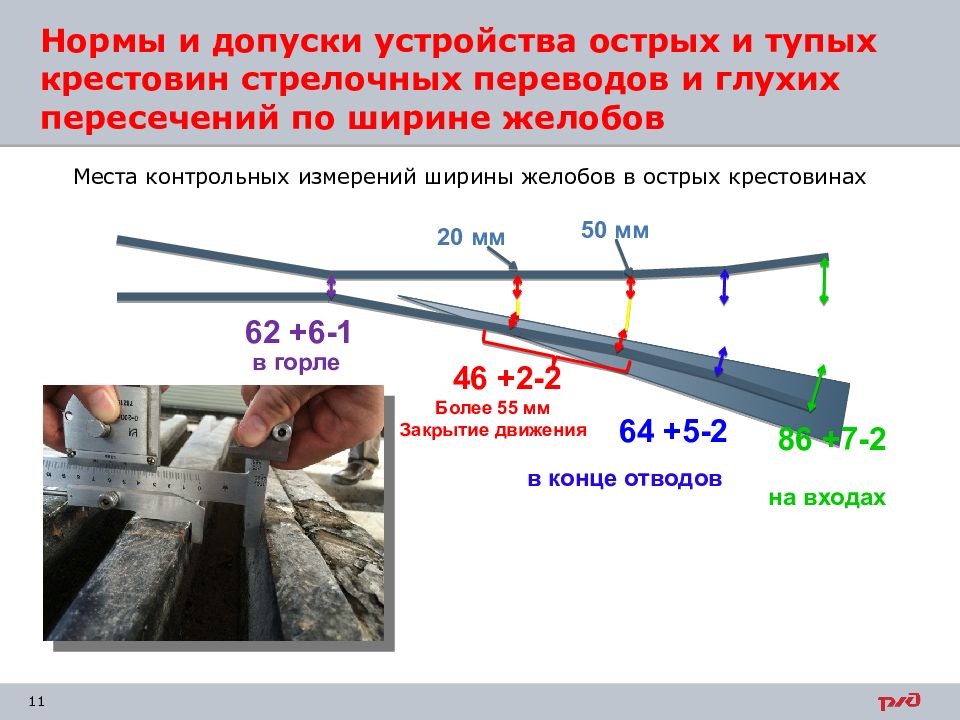 Нормы и допуски устройства острых и тупых крестовин стрелочных переводов и глухих пересечений по ширине желобов

Места контрольных измерений ширины желобов в острых крестовинах

20 мм

50 мм

62 +6-1

в горле

46 +2-2

Более 55 мм

Закрытие движения

64 +5-2

в конце отводов

86 +7-2

на входах

11

РЖД